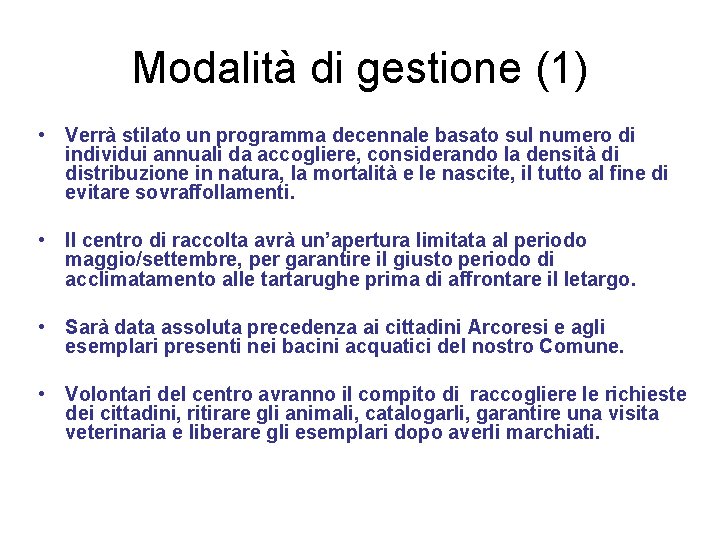 Modalità di gestione (1)

• Verrà stilato un programma decennale basato sul numero di individui annuali da accogliere, considerando la densità di distribuzione in natura, la mortalità e le nascite, il tutto al fine di evitare sovraffollamenti.

• Il centro di raccolta avrà un'apertura limitata al periodo maggio/settembre, per garantire il giusto periodo di acclimatamento alle tartarughe prima di affrontare il letargo.

• Sarà data assoluta precedenza ai cittadini Arcoresi e agli esemplari presenti nei bacini acquatici del nostro Comune.

• Volontari del centro avranno il compito di raccogliere le richieste dei cittadini, ritirare gli animali, catalogarli, garantire una visita veterinaria e liberare gli esemplari dopo averli marchiati.